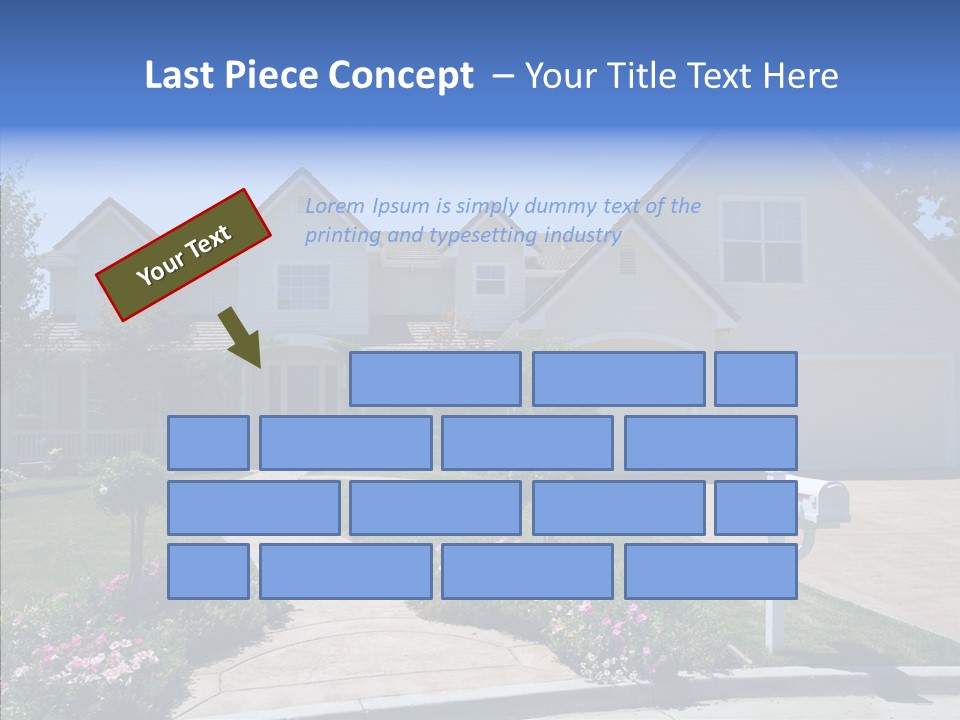 Last Piece Concept – Your Title Text Here

Your Text

Lorem Ipsum is simply dummy text of the printing and typesetting industry